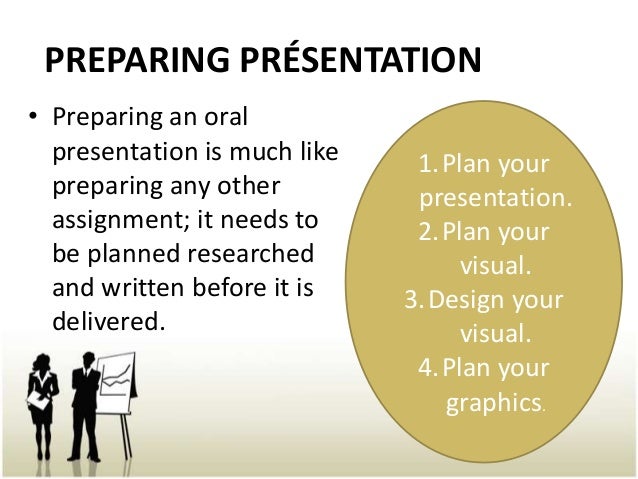 PREPARING PRÉSENTATION

• Preparing an oral presentation is much like preparing any other assignment; it needs to be planned researched and written before it is delivered.

1. Plan your presentation.
2. Plan your visual.
3. Design your visual.
4. Plan your graphics.